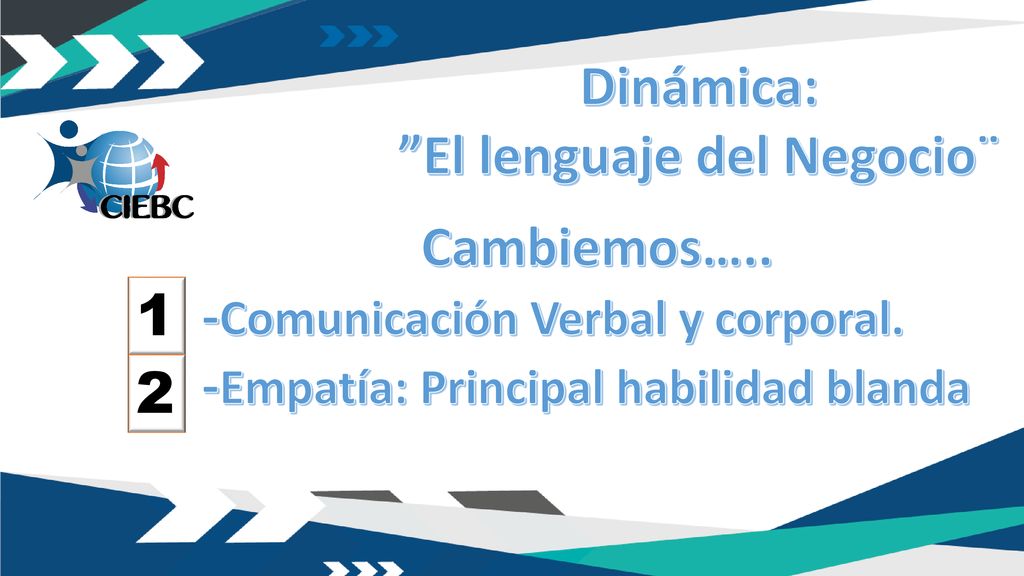 CIEBC

Dinámica:
”El lenguaje del Negocio¨

Cambiemos…..

1 -Comunicación Verbal y corporal.

2 -Empatía: Principal habilidad blanda